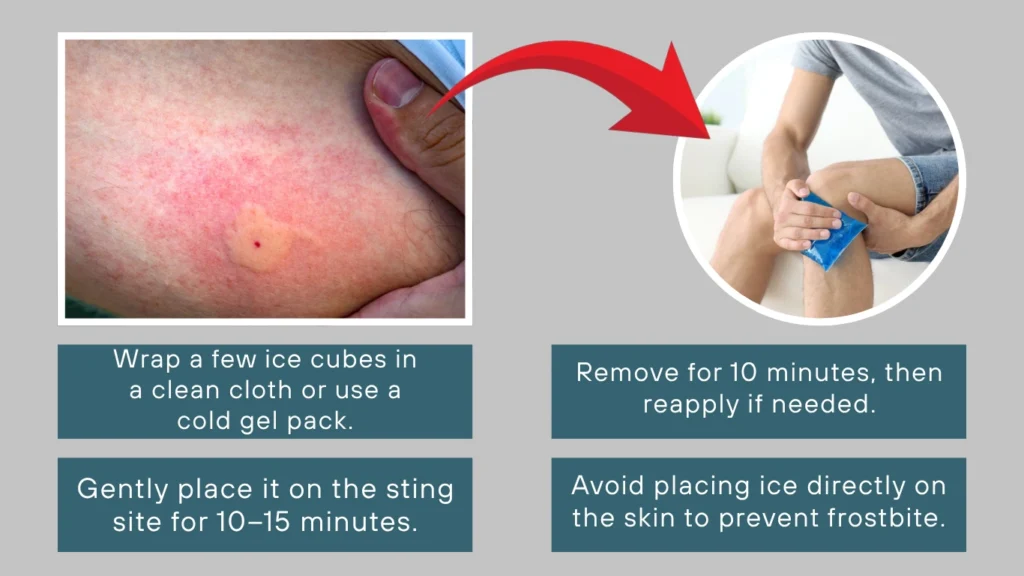 Wrap a few ice cubes in a clean cloth or use a cold gel pack.

Gently place it on the sting site for 10–15 minutes.

Remove for 10 minutes, then reapply if needed.

Avoid placing ice directly on the skin to prevent frostbite.